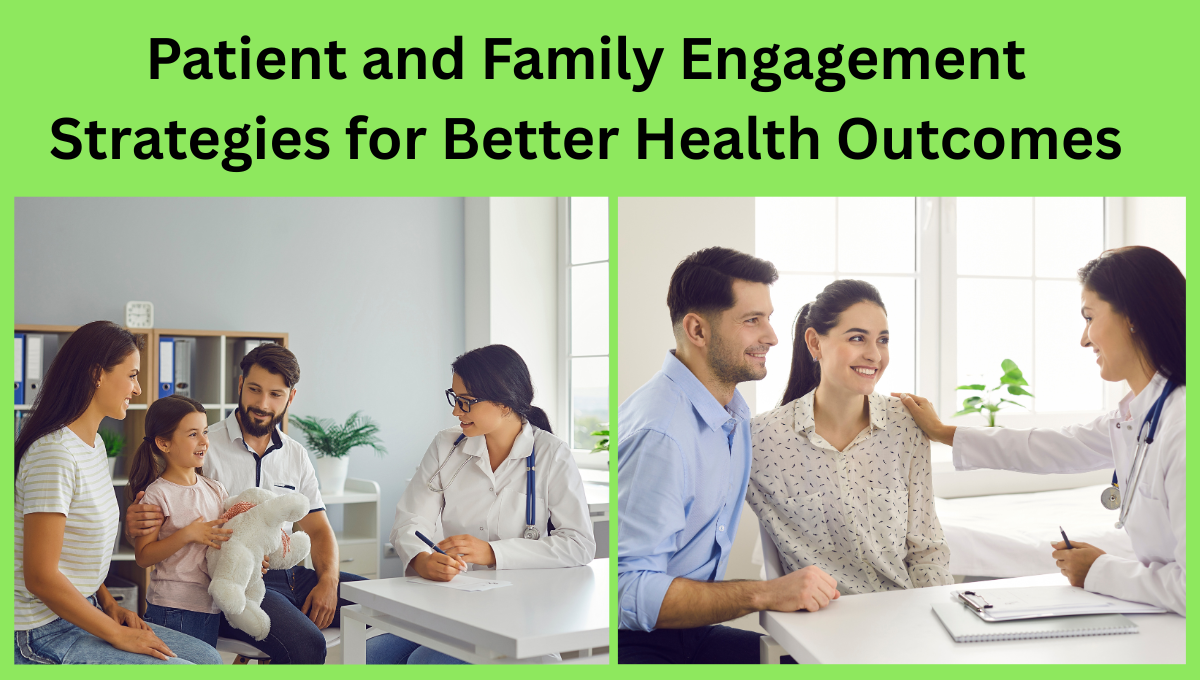 Patient and Family Engagement Strategies for Better Health Outcomes